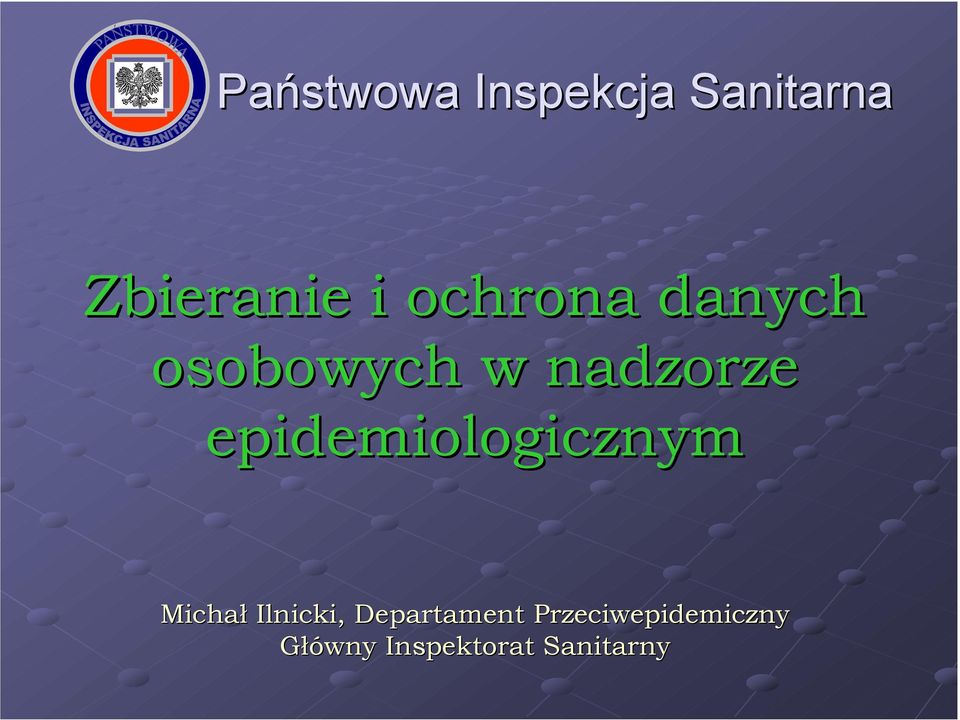 PAŃSTWOWA INSPEKCJA SANITARNA

Państwowa Inspekcja Sanitarna

Zbieranie i ochrona danych osobowych w nadzorze epidemiologicznym

Michał Ilnicki, Departament Przeciwepidemiczny
Główny Inspektorat Sanitarny